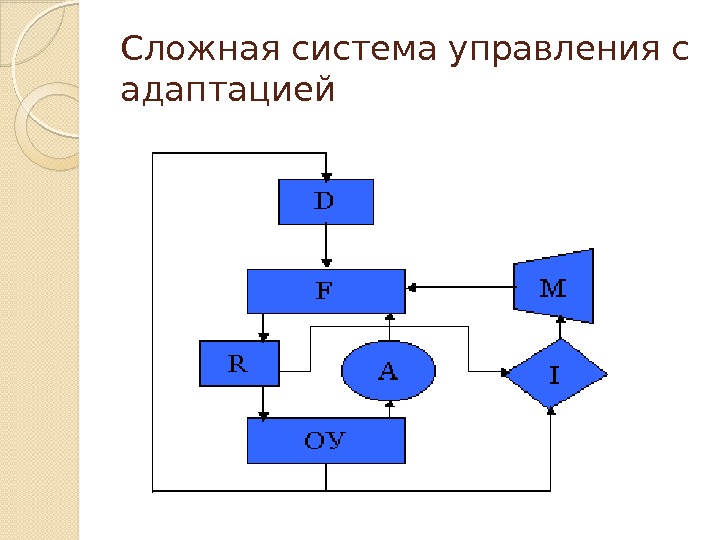 Сложная система управления с адаптацией

D

F

M

R

A

I

ОУ